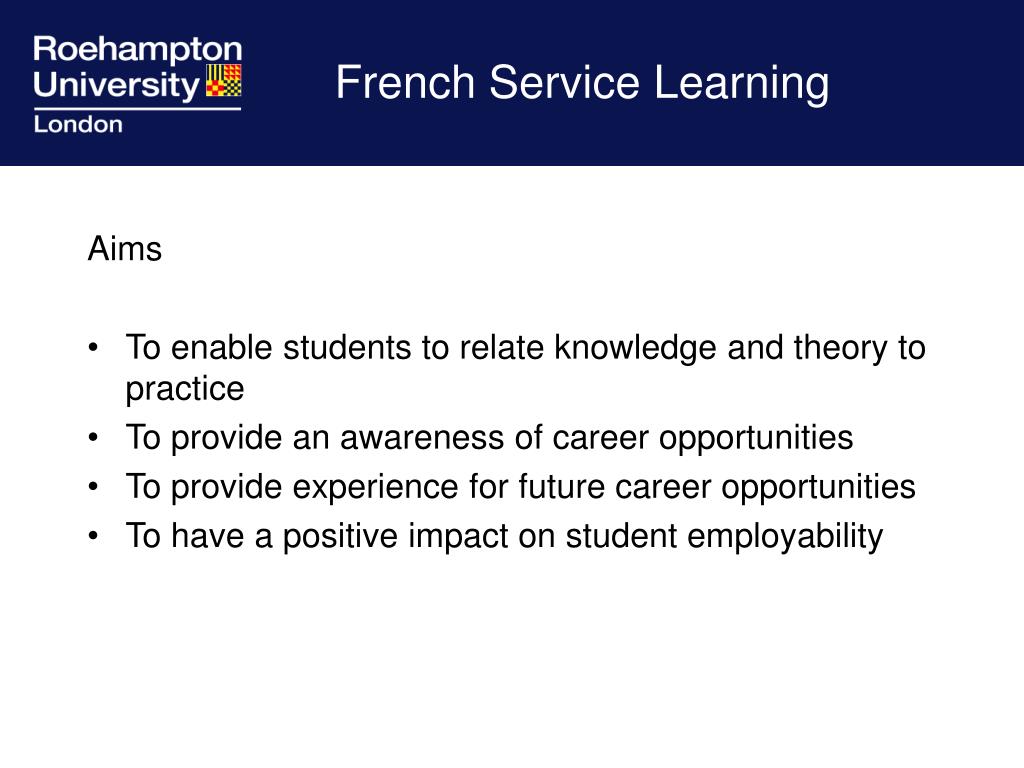 Roehampton University London

French Service Learning

Aims

• To enable students to relate knowledge and theory to practice
• To provide an awareness of career opportunities
• To provide experience for future career opportunities
• To have a positive impact on student employability